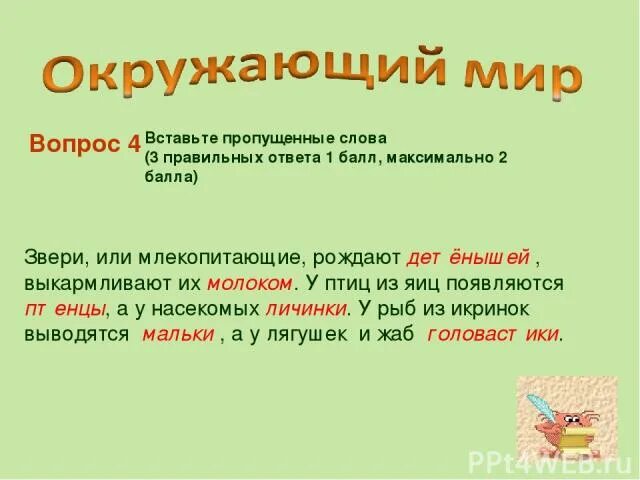 Окружающий мир

Вопрос 4 Вставьте пропущенные слова (3 правильных ответа 1 балл, максимально 2 балла)

Звери, или млекопитающие, рождают детёнышей, выкармливают их молоком. У птиц из яиц появляются птенцы, а у насекомых личинки. У рыб из икринок выводятся мальки, а у лягушек и жаб головастики.

PPt4WEB.ru